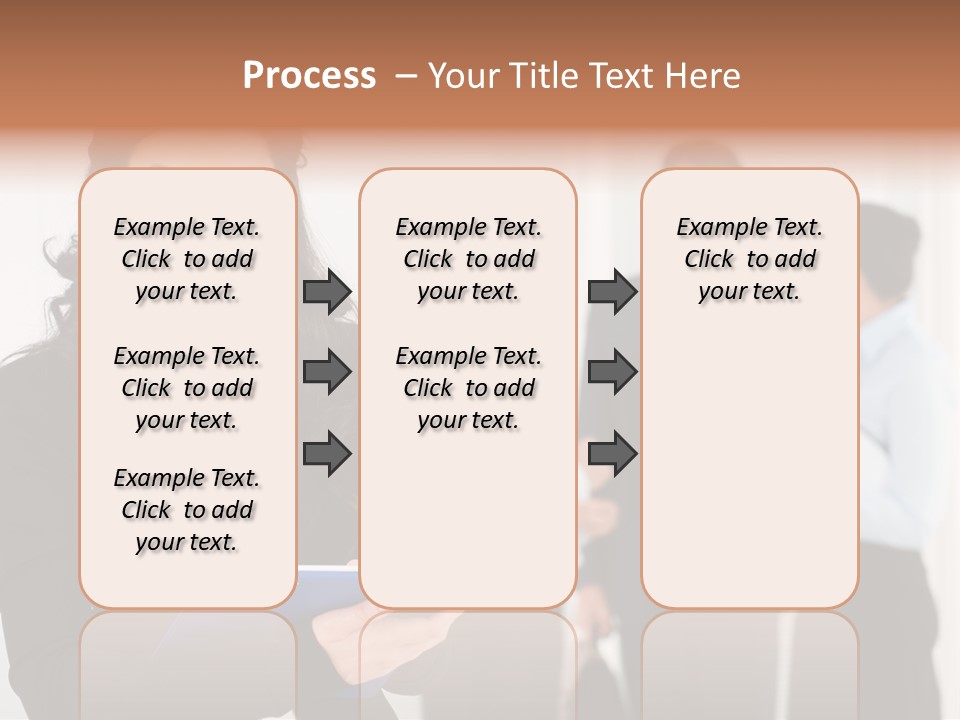 Process – Your Title Text Here

Example Text. Click to add your text.

Example Text. Click to add your text.

Example Text. Click to add your text.

Example Text. Click to add your text.

Example Text. Click to add your text.

Example Text. Click to add your text.